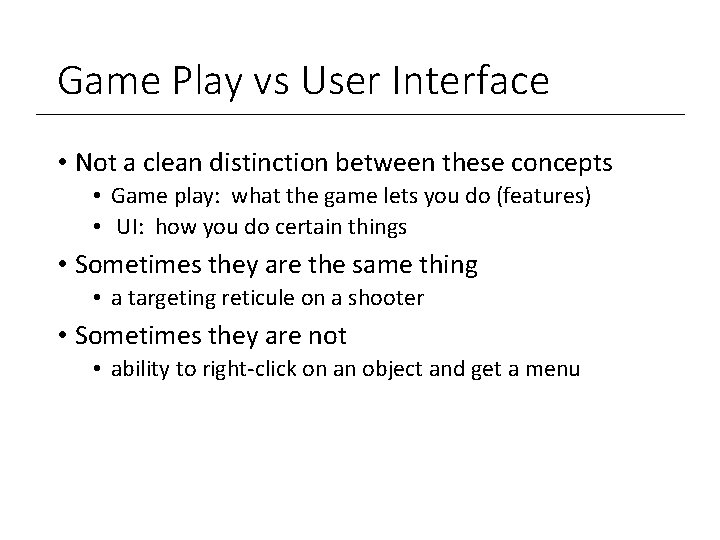 Game Play vs User Interface

• Not a clean distinction between these concepts
  • Game play: what the game lets you do (features)
  • UI: how you do certain things
• Sometimes they are the same thing
  • a targeting reticule on a shooter
• Sometimes they are not
  • ability to right-click on an object and get a menu